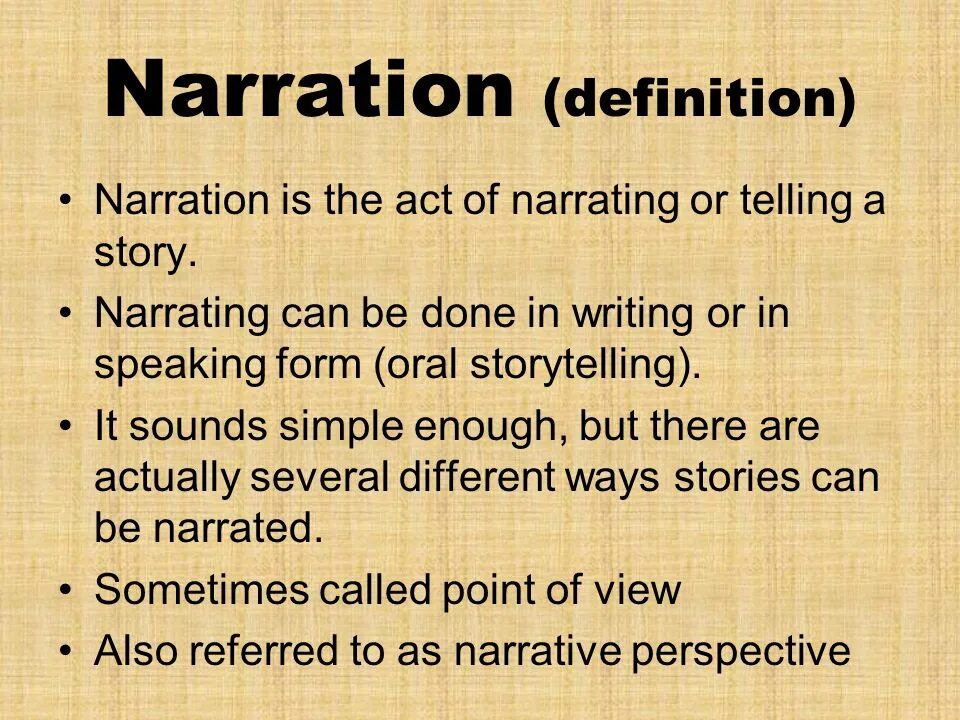 Narration (definition)

• Narration is the act of narrating or telling a story.
• Narrating can be done in writing or in speaking form (oral storytelling).
• It sounds simple enough, but there are actually several different ways stories can be narrated.
• Sometimes called point of view
• Also referred to as narrative perspective